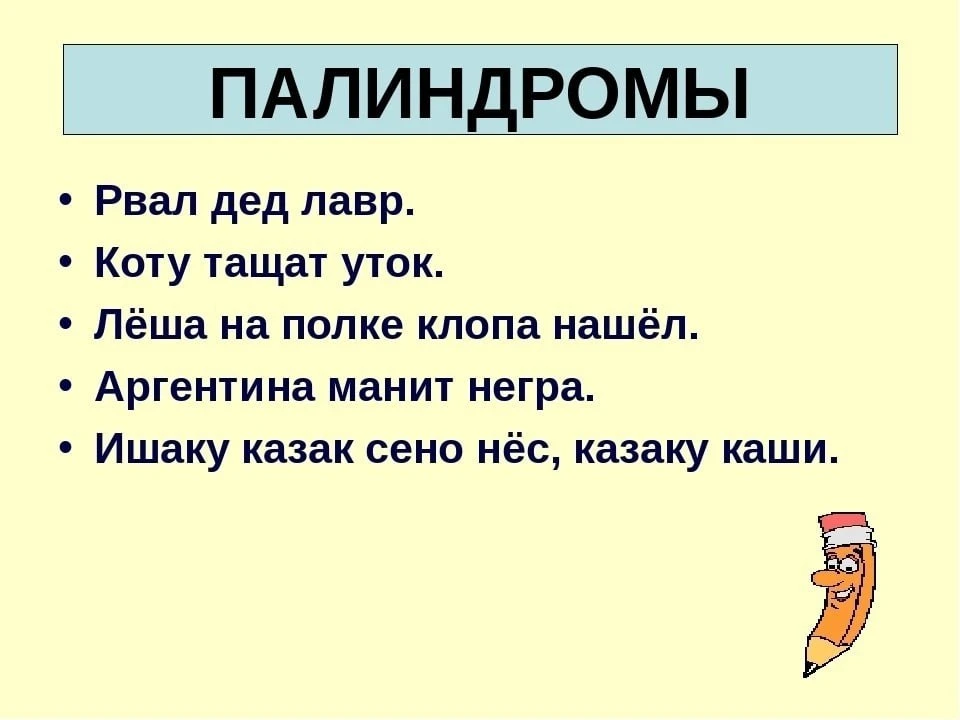 ПАЛИНДРОМЫ

• Рвал дед лавр.
• Коту тащат уток.
• Лёша на полке клопа нашёл.
• Аргентина манит негра.
• Ишаку казак сено нёс, казаку каши.